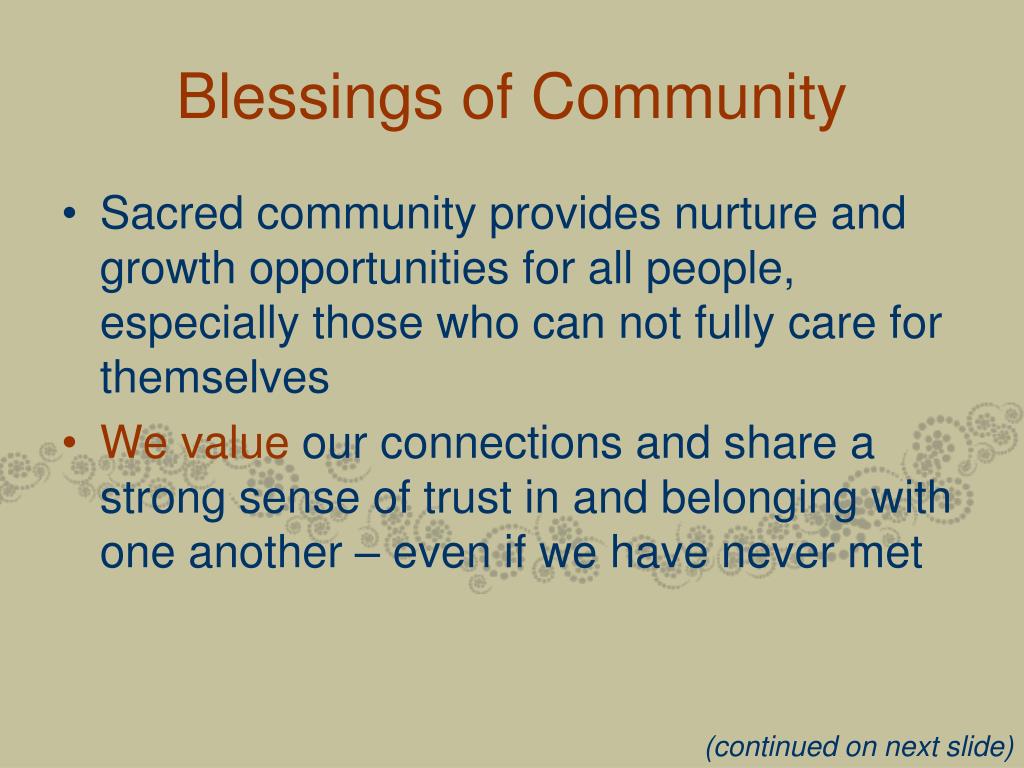 Blessings of Community

• Sacred community provides nurture and growth opportunities for all people, especially those who can not fully care for themselves

• We value our connections and share a strong sense of trust in and belonging with one another – even if we have never met

(continued on next slide)